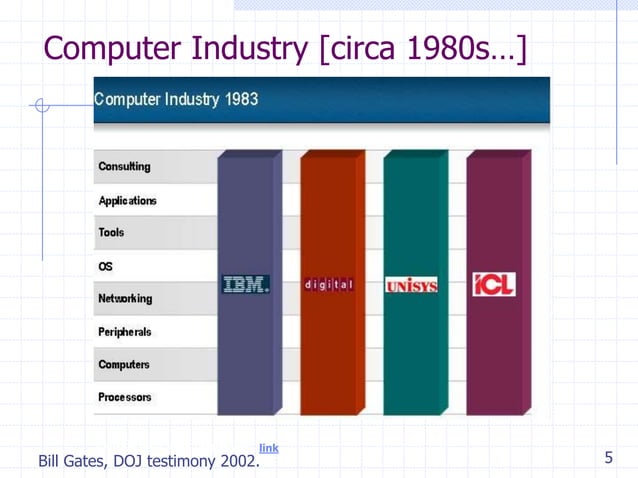 Computer Industry [circa 1980s…]

Computer Industry 1983

Consulting
Applications
Tools
OS
Networking
Peripherals
Computers
Processors

IBM. digital UNISYS ICL

Bill Gates, DOJ testimony 2002. link

5